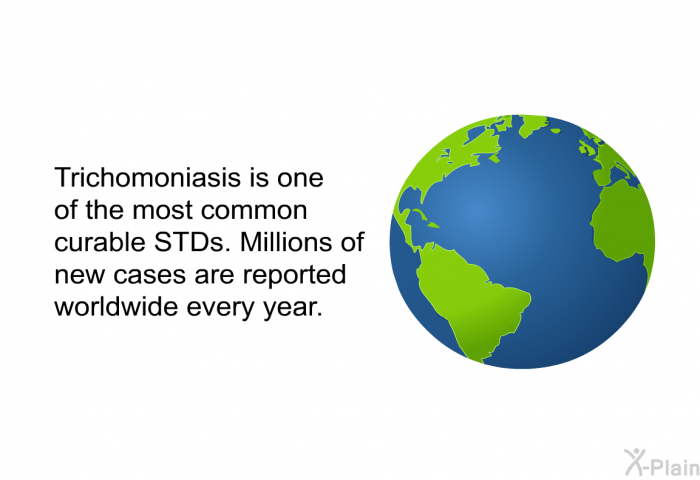 Trichomoniasis is one of the most common curable STDs. Millions of new cases are reported worldwide every year.

X-Plain